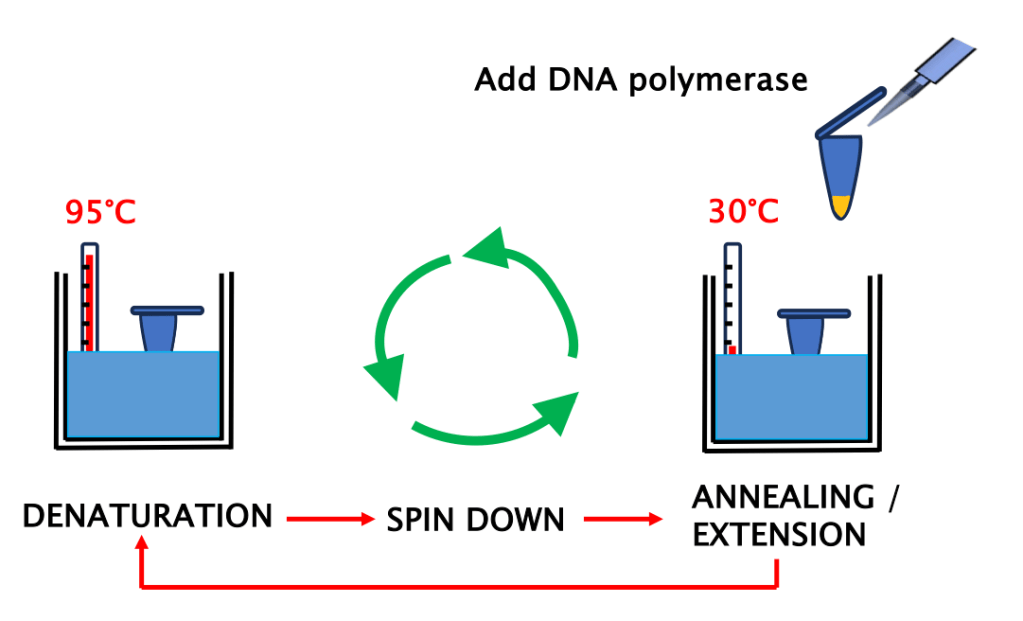 Add DNA polymerase

95°C

30°C

DENATURATION

SPIN DOWN

ANNEALING / EXTENSION